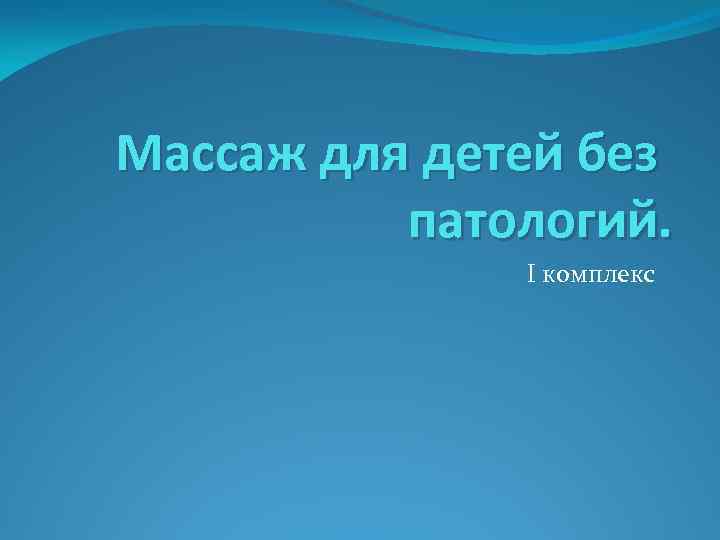 Массаж для детей без патологий.

I комплекс